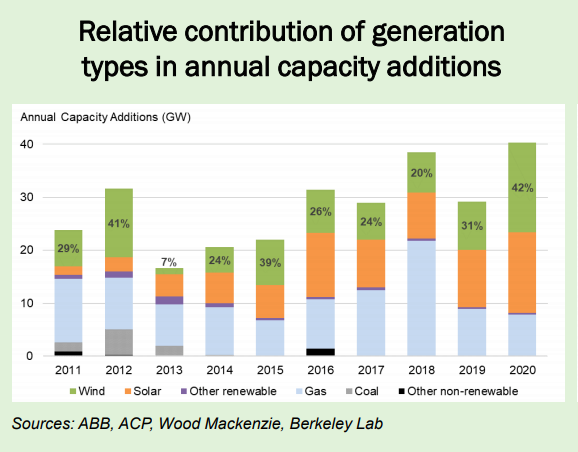 Relative contribution of generation types in annual capacity additions

Annual Capacity Additions (GW)

40
30
20
10
0

29%
41%
7%
24%
39%
26%
24%
20%
31%
42%

2011
2012
2013
2014
2015
2016
2017
2018
2019
2020

Wind
Solar
Other renewable
Gas
Coal
Other non-renewable

Sources: ABB, ACP, Wood Mackenzie, Berkeley Lab